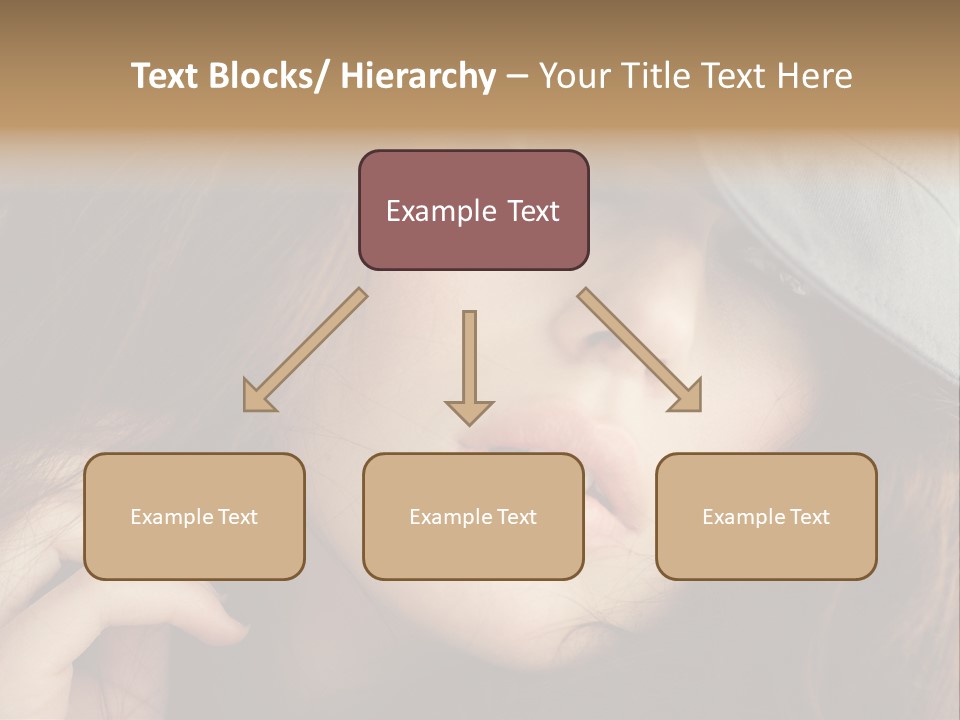 Text Blocks/ Hierarchy – Your Title Text Here

Example Text

Example Text

Example Text

Example Text